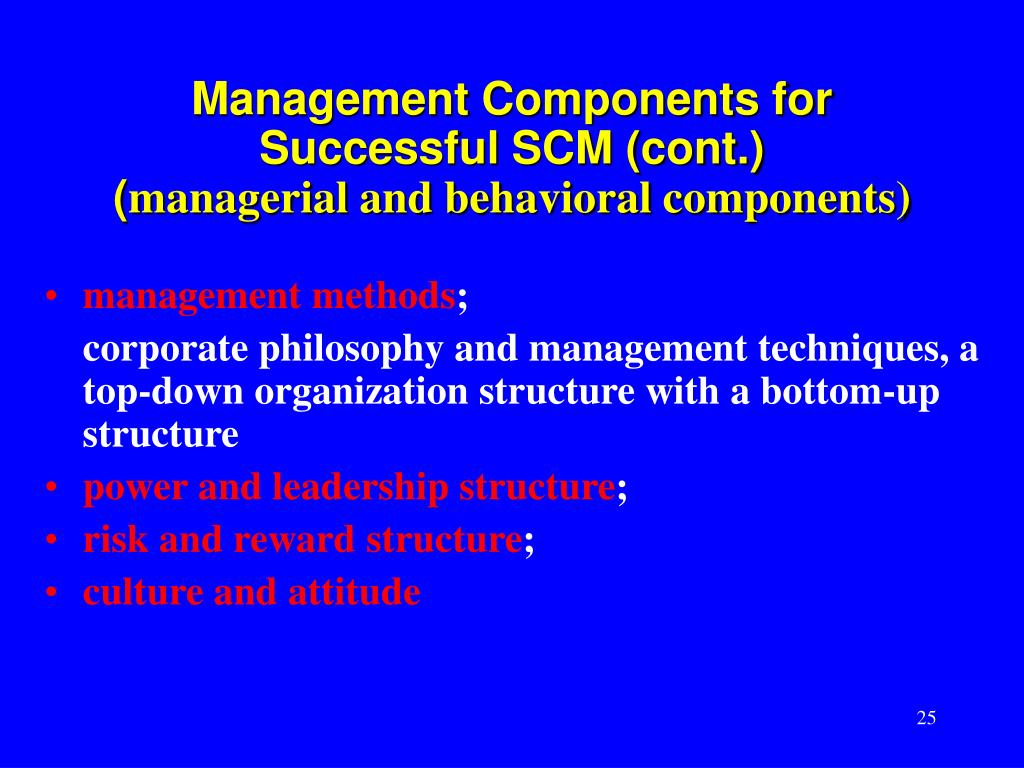 Management Components for Successful SCM (cont.)
(managerial and behavioral components)

• management methods;
corporate philosophy and management techniques, a top-down organization structure with a bottom-up structure
• power and leadership structure;
• risk and reward structure;
• culture and attitude

25